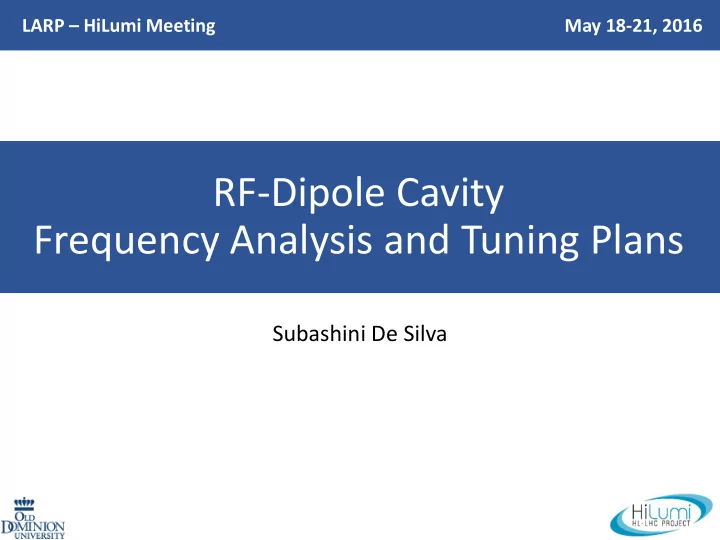 LARP – HiLumi Meeting

May 18-21, 2016

RF-Dipole Cavity
Frequency Analysis and Tuning Plans

Subashini De Silva

OLD DOMINION UNIVERSITY

HiLumi
HL-LHC PROJECT